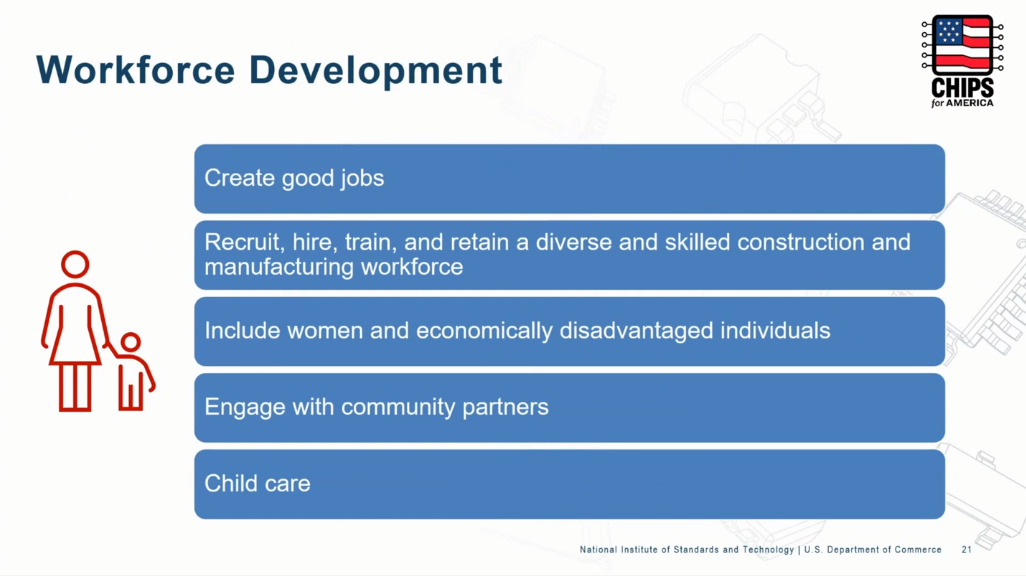 Workforce Development

CHIPS for AMERICA

Create good jobs

Recruit, hire, train, and retain a diverse and skilled construction and manufacturing workforce

Include women and economically disadvantaged individuals

Engage with community partners

Child care

National Institute of Standards and Technology | U.S. Department of Commerce 21